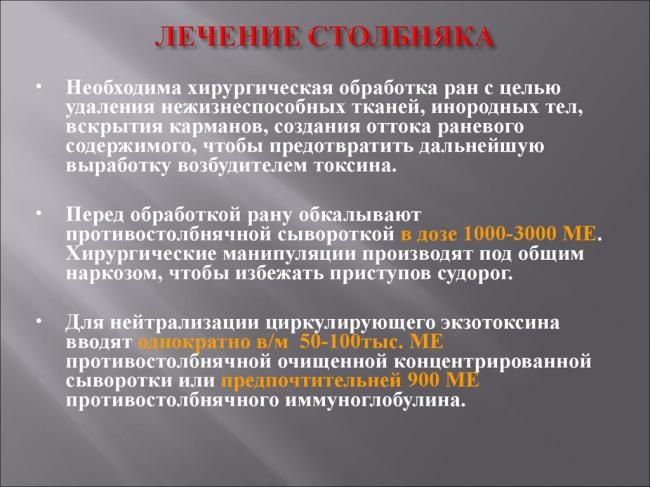 ЛЕЧЕНИЕ СТОЛБНЯКА

• Необходима хирургическая обработка ран с целью удаления нежизнеспособных тканей, инородных тел, вскрытия карманов, создания оттока раневого содержимого, чтобы предотвратить дальнейшую выработку возбудителем токсина.

• Перед обработкой рану обкалывают противостолбнячной сывороткой в дозе 1000-3000 МЕ. Хирургические манипуляции производят под общим наркозом, чтобы избежать приступов судорог.

• Для нейтрализации циркулирующего экзотоксина вводят однократно в/м 50-100тыс. МЕ противостолбнячной очищенной концентрированной сыворотки или предпочтительней 900 МЕ противостолбнячного иммуноглобулина.